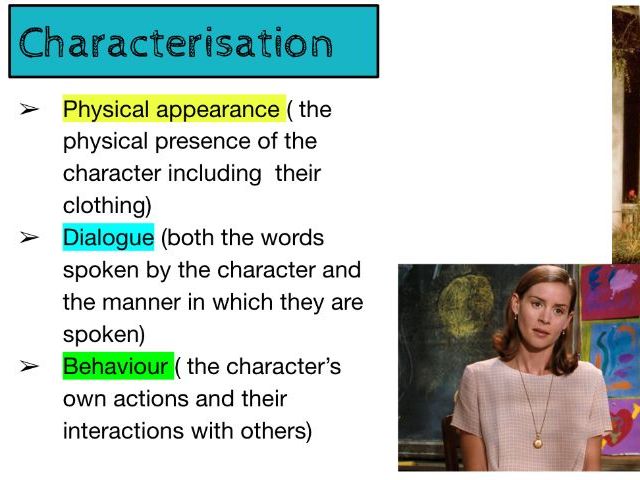 Characterisation

➢ Physical appearance ( the physical presence of the character including their clothing)

➢ Dialogue (both the words spoken by the character and the manner in which they are spoken)

➢ Behaviour ( the character's own actions and their interactions with others)